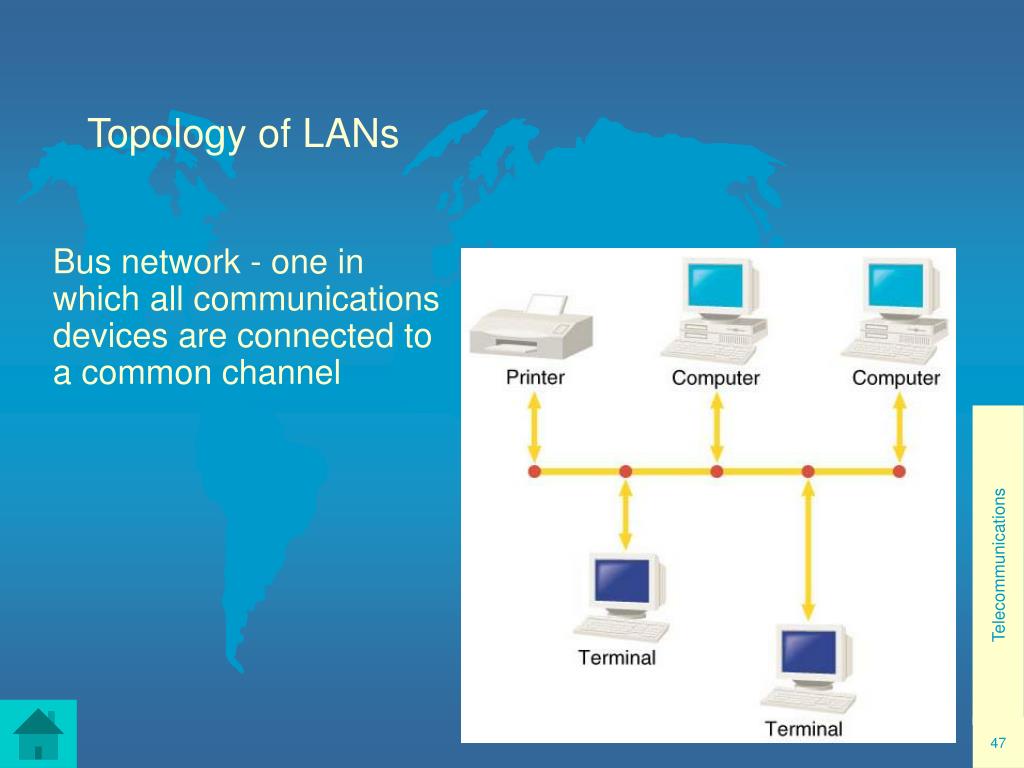 Topology of LANs

Bus network - one in which all communications devices are connected to a common channel

Printer
Computer
Computer
Terminal
Terminal

Telecommunications

47